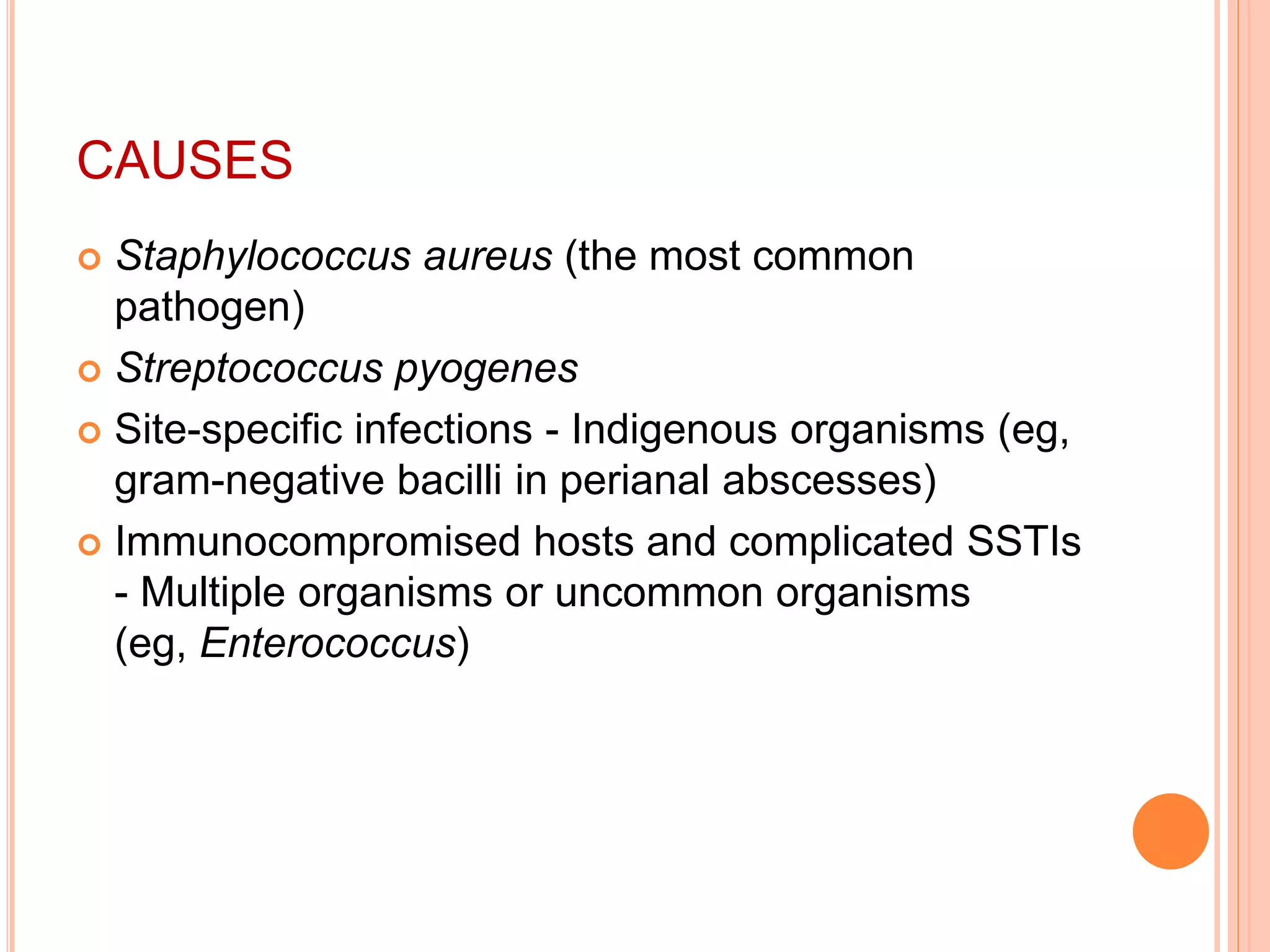 CAUSES

Staphylococcus aureus (the most common pathogen)

Streptococcus pyogenes

Site-specific infections - Indigenous organisms (eg, gram-negative bacilli in perianal abscesses)

Immunocompromised hosts and complicated SSTIs - Multiple organisms or uncommon organisms (eg, Enterococcus)